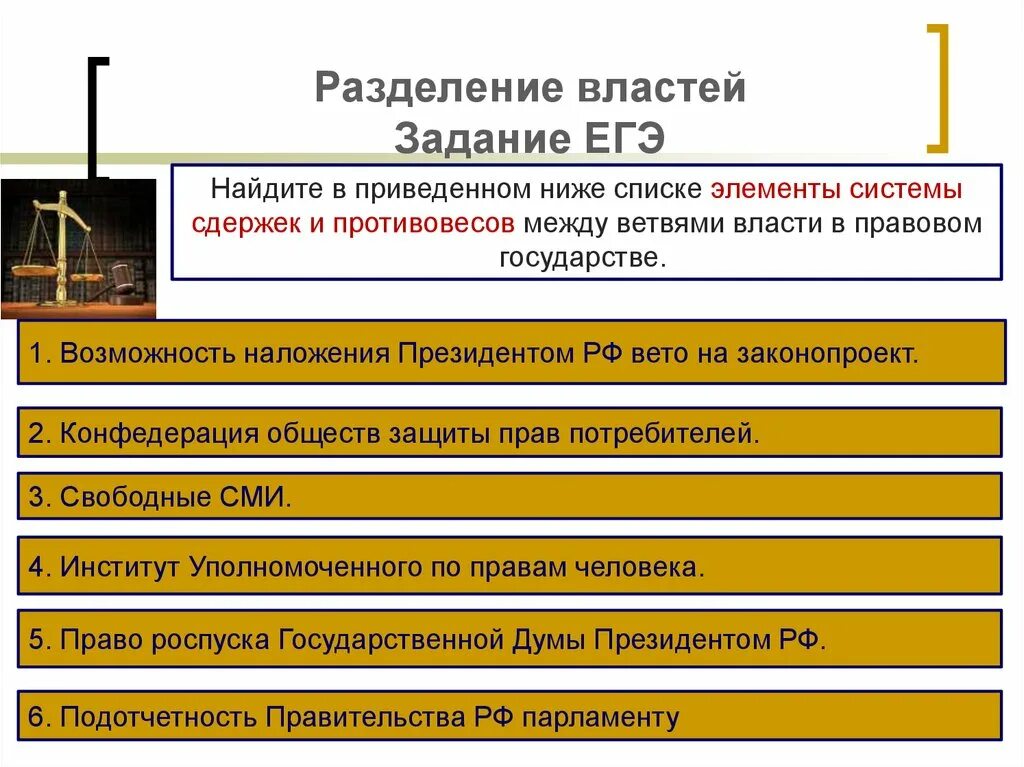 Разделение властей
Задание ЕГЭ

Найдите в приведенном ниже списке элементы системы сдержек и противовесов между ветвями власти в правовом государстве.

1. Возможность наложения Президентом РФ вето на законопроект.

2. Конфедерация обществ защиты прав потребителей.

3. Свободные СМИ.

4. Институт Уполномоченного по правам человека.

5. Право роспуска Государственной Думы Президентом РФ.

6. Подотчетность Правительства РФ парламенту